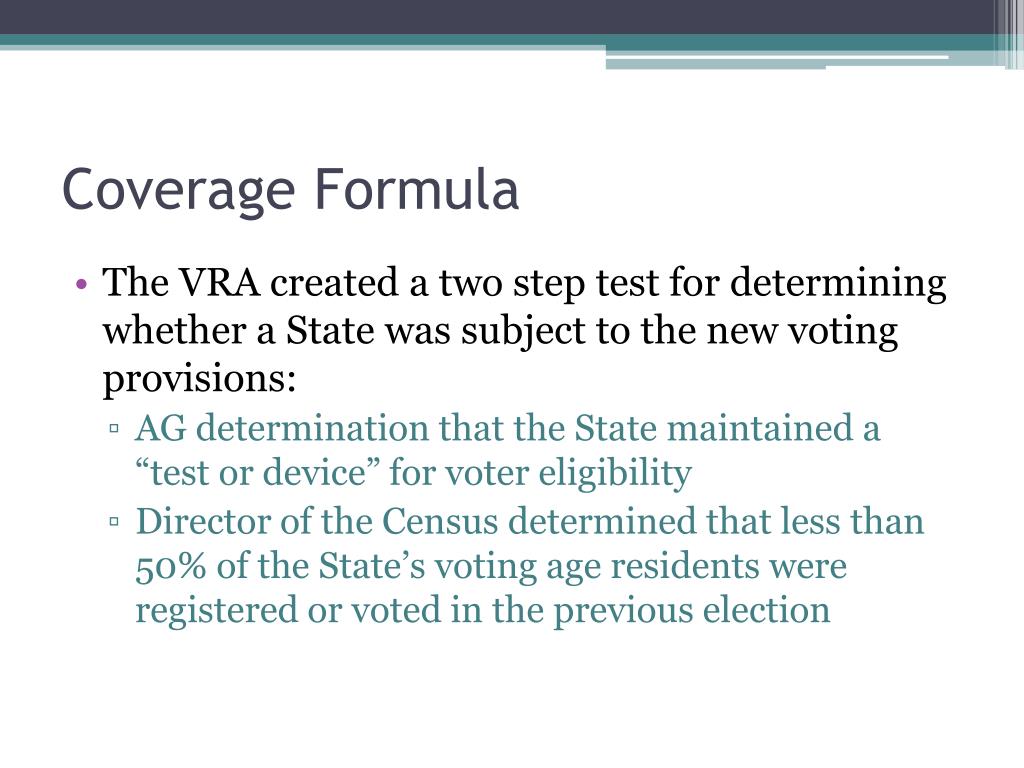 Coverage Formula

• The VRA created a two step test for determining whether a State was subject to the new voting provisions:

▫ AG determination that the State maintained a “test or device” for voter eligibility

▫ Director of the Census determined that less than 50% of the State’s voting age residents were registered or voted in the previous election